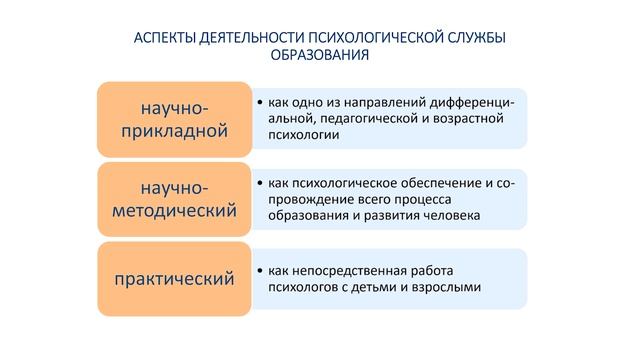 АСПЕКТЫ ДЕЯТЕЛЬНОСТИ ПСИХОЛОГИЧЕСКОЙ СЛУЖБЫ ОБРАЗОВАНИЯ

научно-прикладной

• как одно из направлений дифференциальной, педагогической и возрастной психологии

научно-методический

• как психологическое обеспечение и сопровождение всего процесса образования и развития человека

практический

• как непосредственная работа психологов с детьми и взрослыми